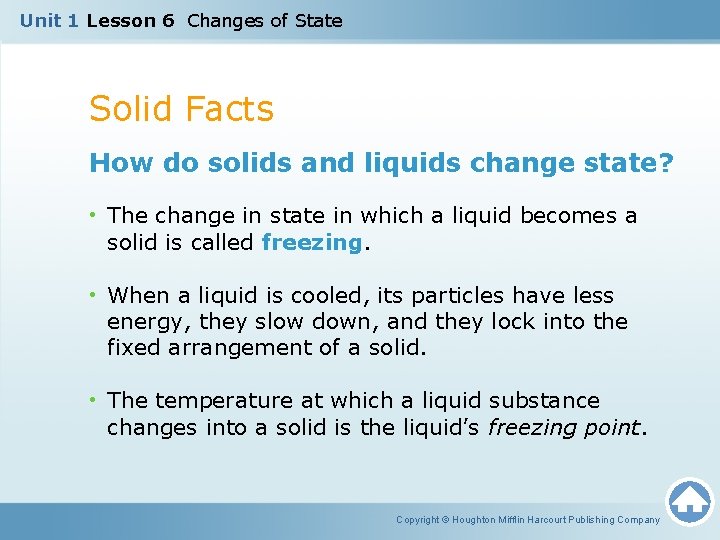 Unit 1 Lesson 6 Changes of State

Solid Facts

How do solids and liquids change state?

• The change in state in which a liquid becomes a solid is called freezing.

• When a liquid is cooled, its particles have less energy, they slow down, and they lock into the fixed arrangement of a solid.

• The temperature at which a liquid substance changes into a solid is the liquid's freezing point.

Copyright © Houghton Mifflin Harcourt Publishing Company